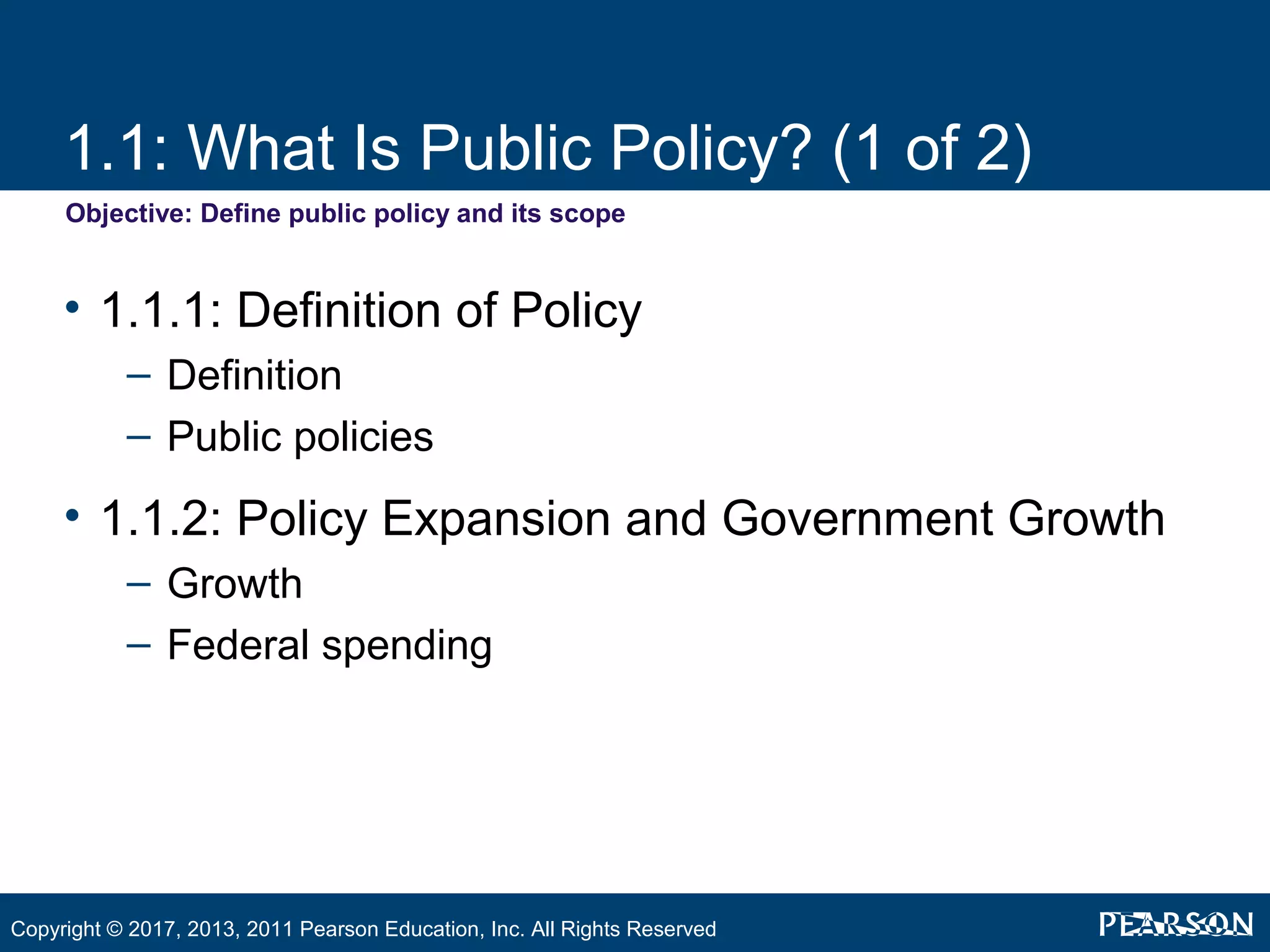 1.1: What Is Public Policy? (1 of 2)

Objective: Define public policy and its scope

• 1.1.1: Definition of Policy
– Definition
– Public policies

• 1.1.2: Policy Expansion and Government Growth
– Growth
– Federal spending

Copyright © 2017, 2013, 2011 Pearson Education, Inc. All Rights Reserved

PEARSON